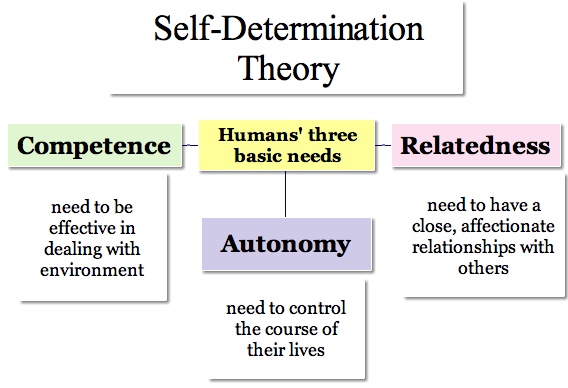 Self-Determination Theory

Competence

Humans' three basic needs

Relatedness

need to be effective in dealing with environment

Autonomy

need to have a close, affectionate relationships with others

need to control the course of their lives